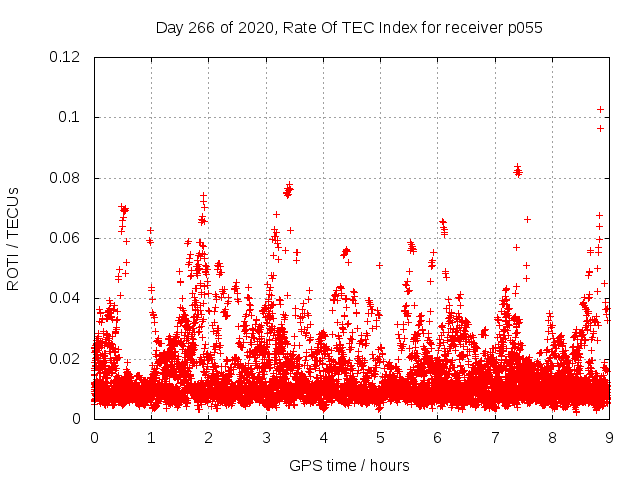 Day 266 of 2020, Rate Of TEC Index for receiver p055

ROTI / TECUs

0.12
0.1
0.08
0.06
0.04
0.02
0

0 1 2 3 4 5 6 7 8 9

GPS time / hours